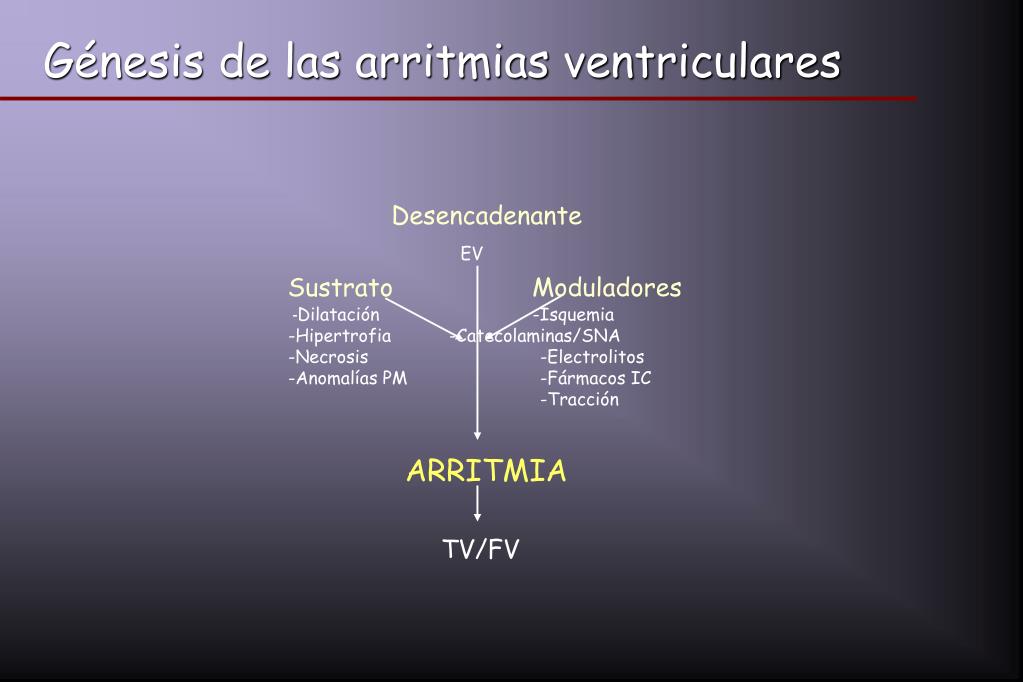 Génesis de las arritmias ventriculares

Desencadenante

EV

Sustrato

-Dilatación
-Hipertrofia
-Necrosis
-Anomalías PM

Moduladores

-Isquemia
-Catecolaminas/SNA
-Electrolitos
-Fármacos IC
-Tracción

ARRITMIA

TV/FV